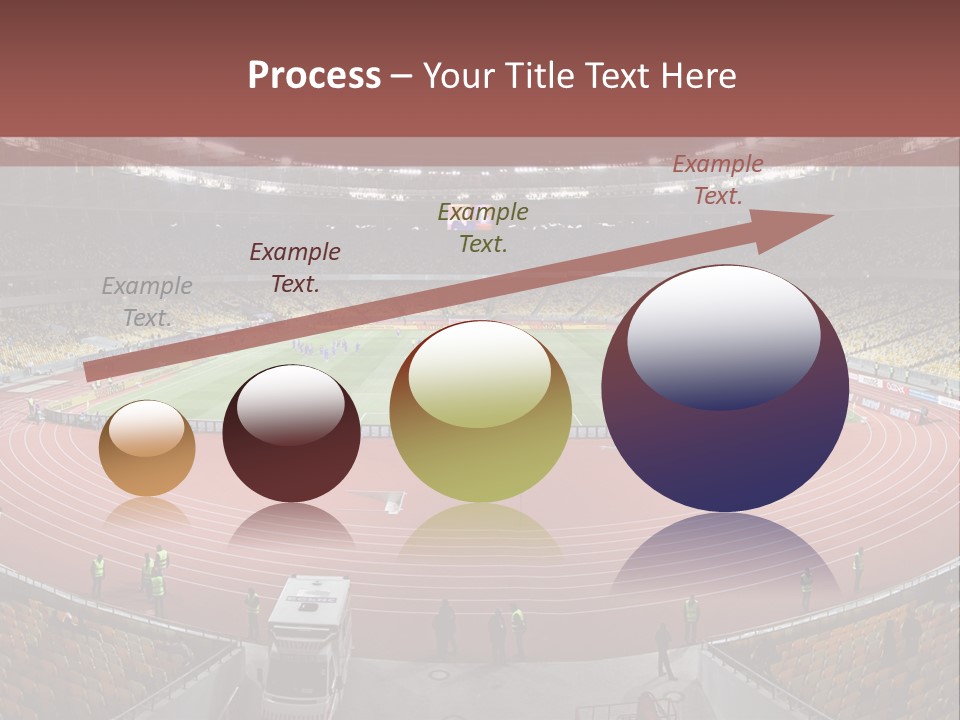 Process – Your Title Text Here

Example Text.

Example Text.

Example Text.

Example Text.